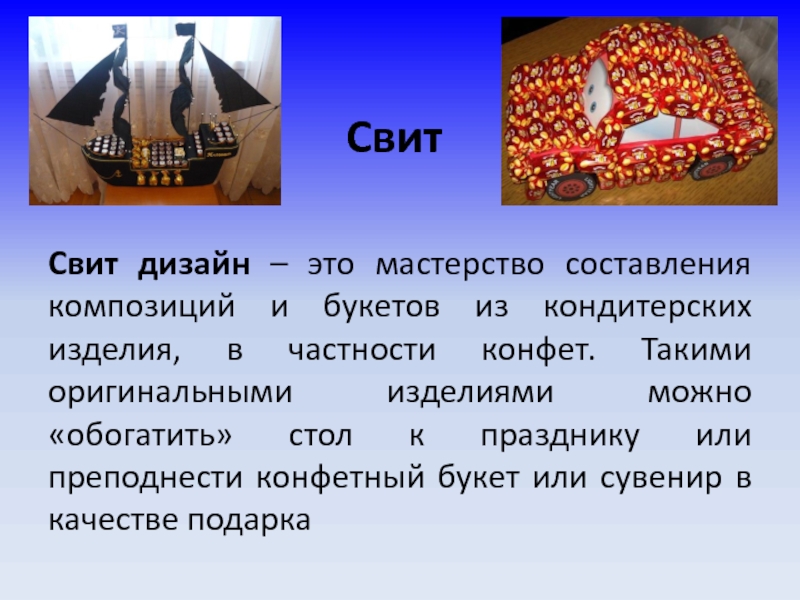 Свит

Свит дизайн – это мастерство составления композиций и букетов из кондитерских изделия, в частности конфет. Такими оригинальными изделиями можно «обогатить» стол к празднику или преподнести конфетный букет или сувенир в качестве подарка